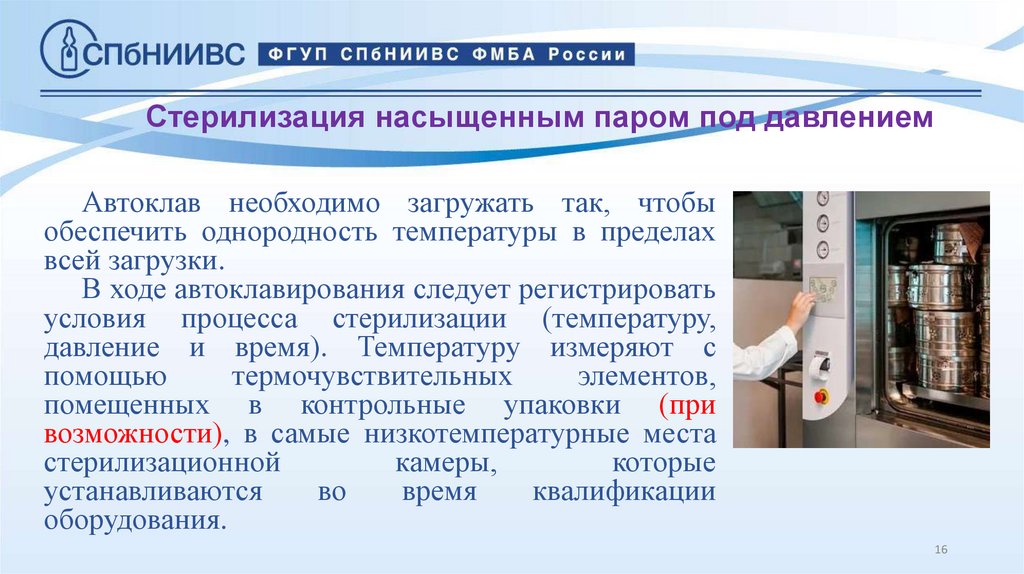 СПбНИИВС ФГУП СПбНИИВС ФМБА России

Стерилизация насыщенным паром под давлением

Автоклав необходимо загружать так, чтобы обеспечить однородность температуры в пределах всей загрузки.

В ходе автоклавирования следует регистрировать условия процесса стерилизации (температуру, давление и время). Температуру измеряют с помощью термочувствительных элементов, помещенных в контрольные упаковки (при возможности), в самые низкотемпературные места стерилизационной камеры, которые устанавливаются во время квалификации оборудования.

16